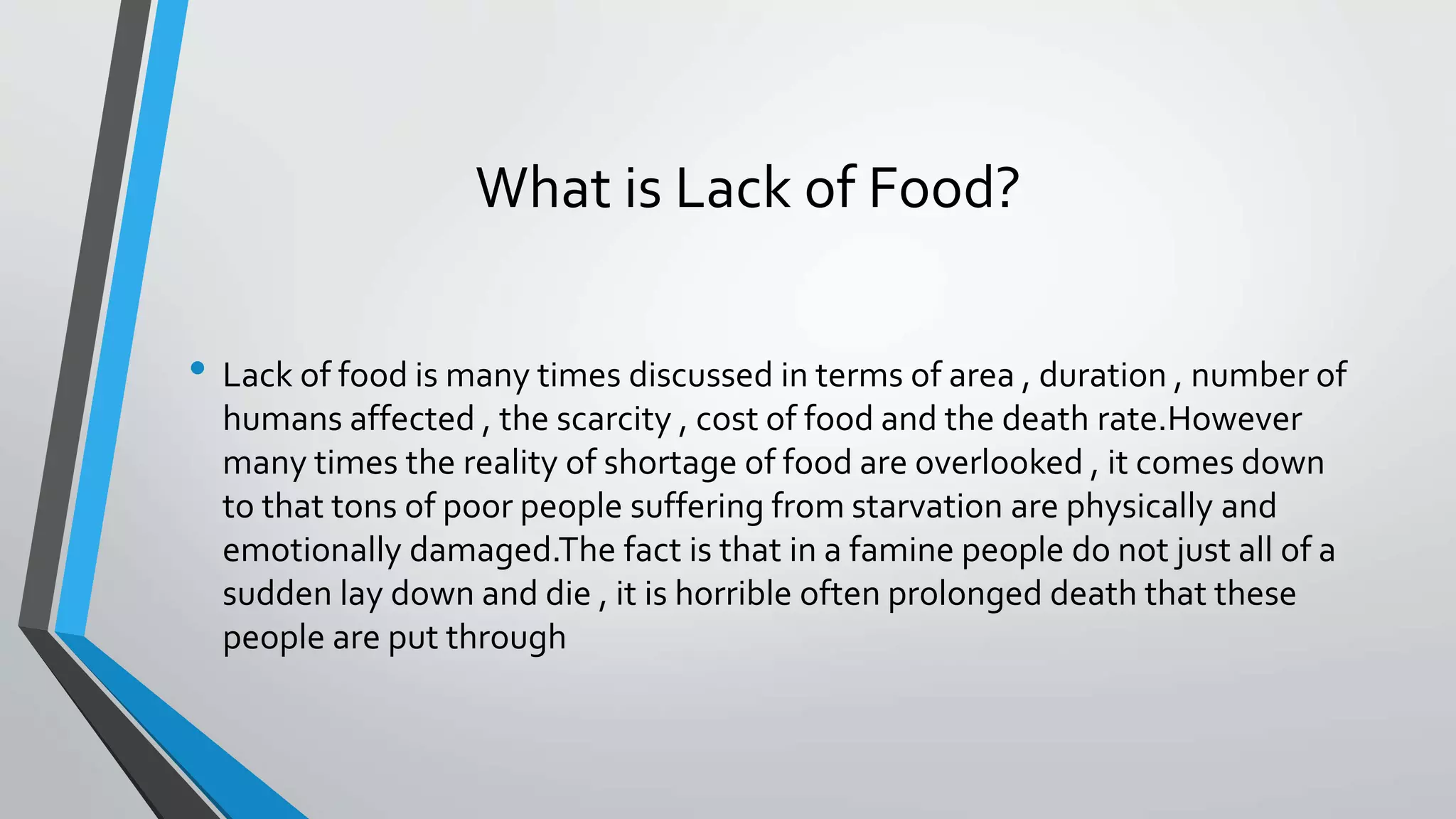 What is Lack of Food?

• Lack of food is many times discussed in terms of area , duration , number of humans affected , the scarcity , cost of food and the death rate.However many times the reality of shortage of food are overlooked , it comes down to that tons of poor people suffering from starvation are physically and emotionally damaged.The fact is that in a famine people do not just all of a sudden lay down and die , it is horrible often prolonged death that these people are put through